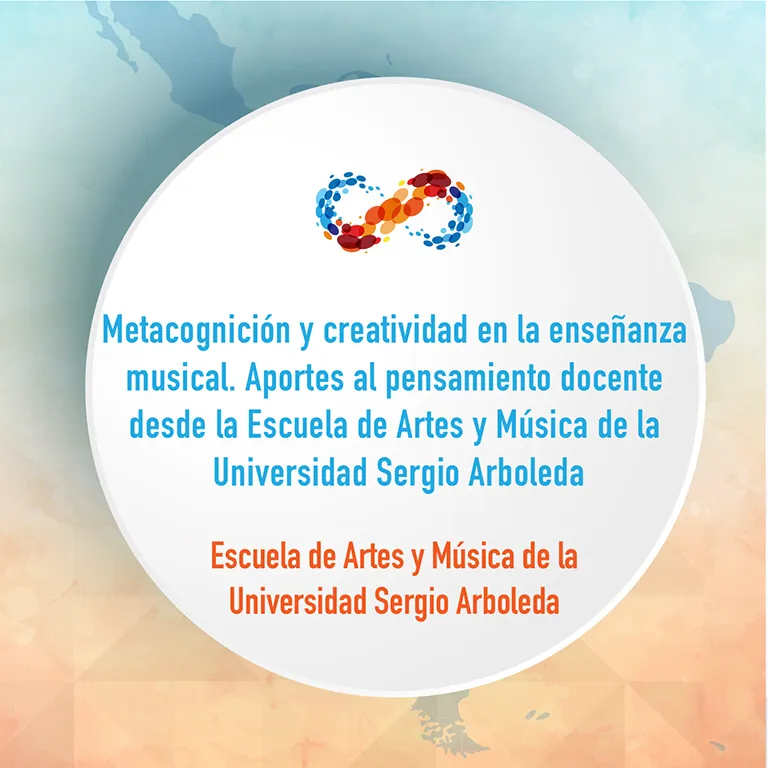 Metacognición y creatividad en la enseñanza musical. Aportes al pensamiento docente desde la Escuela de Artes y Música de la Universidad Sergio Arboleda

Escuela de Artes y Música de la Universidad Sergio Arboleda